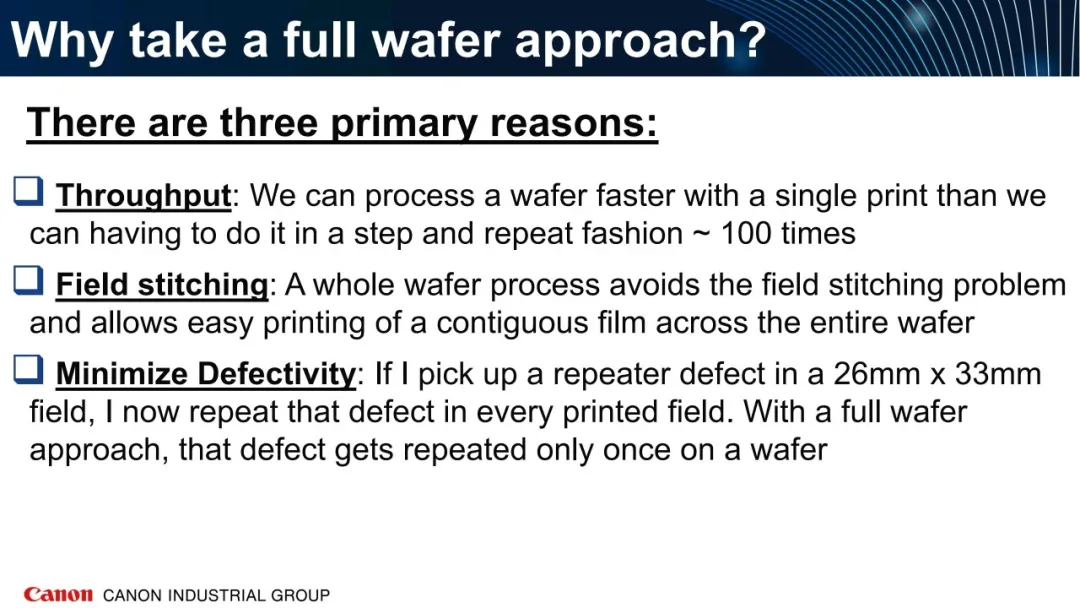 Why take a full wafer approach?

There are three primary reasons:

❑ Throughput: We can process a wafer faster with a single print than we can having to do it in a step and repeat fashion ~ 100 times

❑ Field stitching: A whole wafer process avoids the field stitching problem and allows easy printing of a contiguous film across the entire wafer

❑ Minimize Defectivity: If I pick up a repeater defect in a 26mm x 33mm field, I now repeat that defect in every printed field. With a full wafer approach, that defect gets repeated only once on a wafer

Canon CANON INDUSTRIAL GROUP